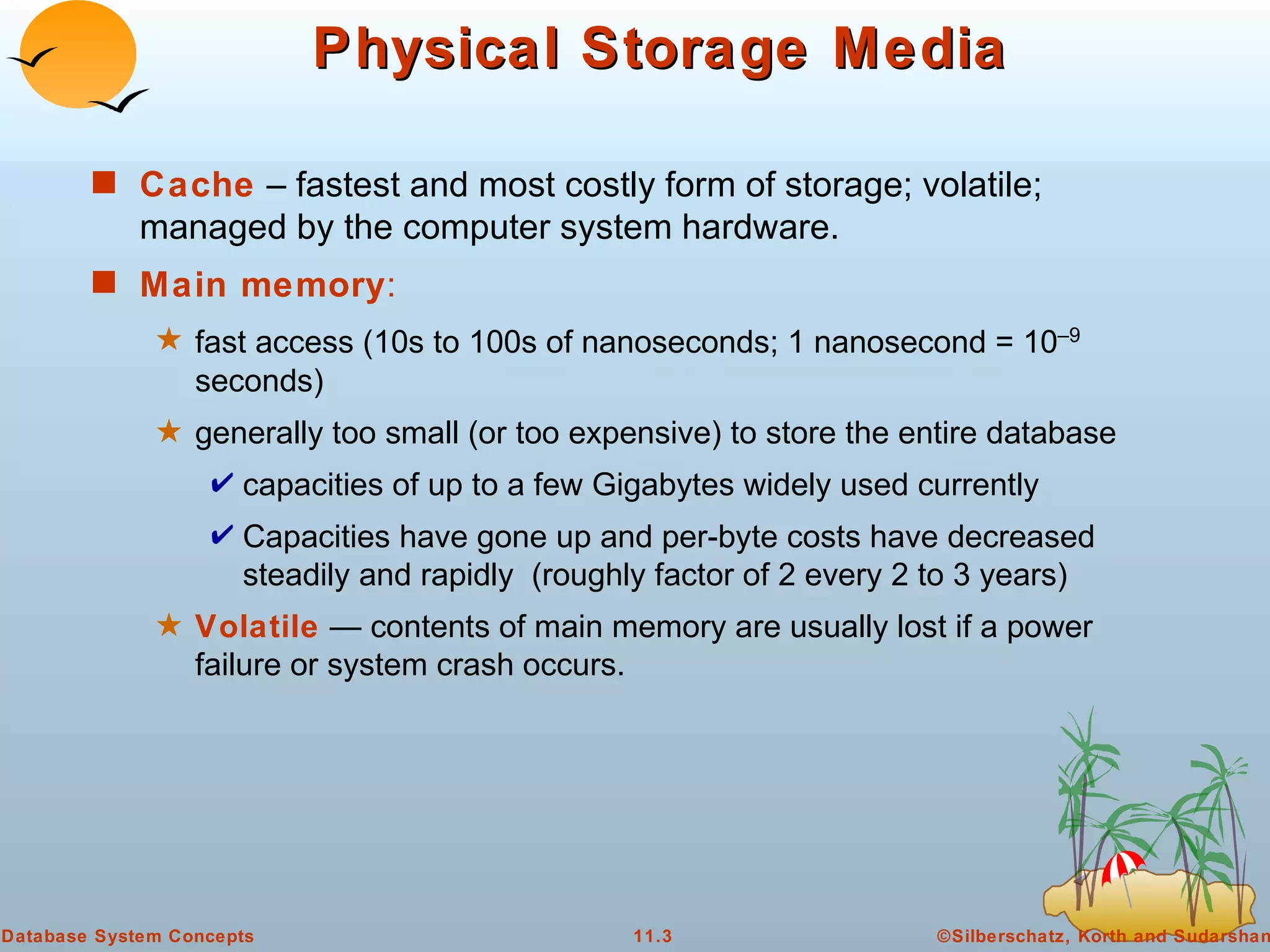 Physical Storage Media

■ Cache – fastest and most costly form of storage; volatile; managed by the computer system hardware.

■ Main memory:

★ fast access (10s to 100s of nanoseconds; 1 nanosecond = $10^{-9}$ seconds)

★ generally too small (or too expensive) to store the entire database

✔ capacities of up to a few Gigabytes widely used currently

✔ Capacities have gone up and per-byte costs have decreased steadily and rapidly (roughly factor of 2 every 2 to 3 years)

★ Volatile — contents of main memory are usually lost if a power failure or system crash occurs.

Database System Concepts 11.3 ©Silberschatz, Korth and Sudarshan